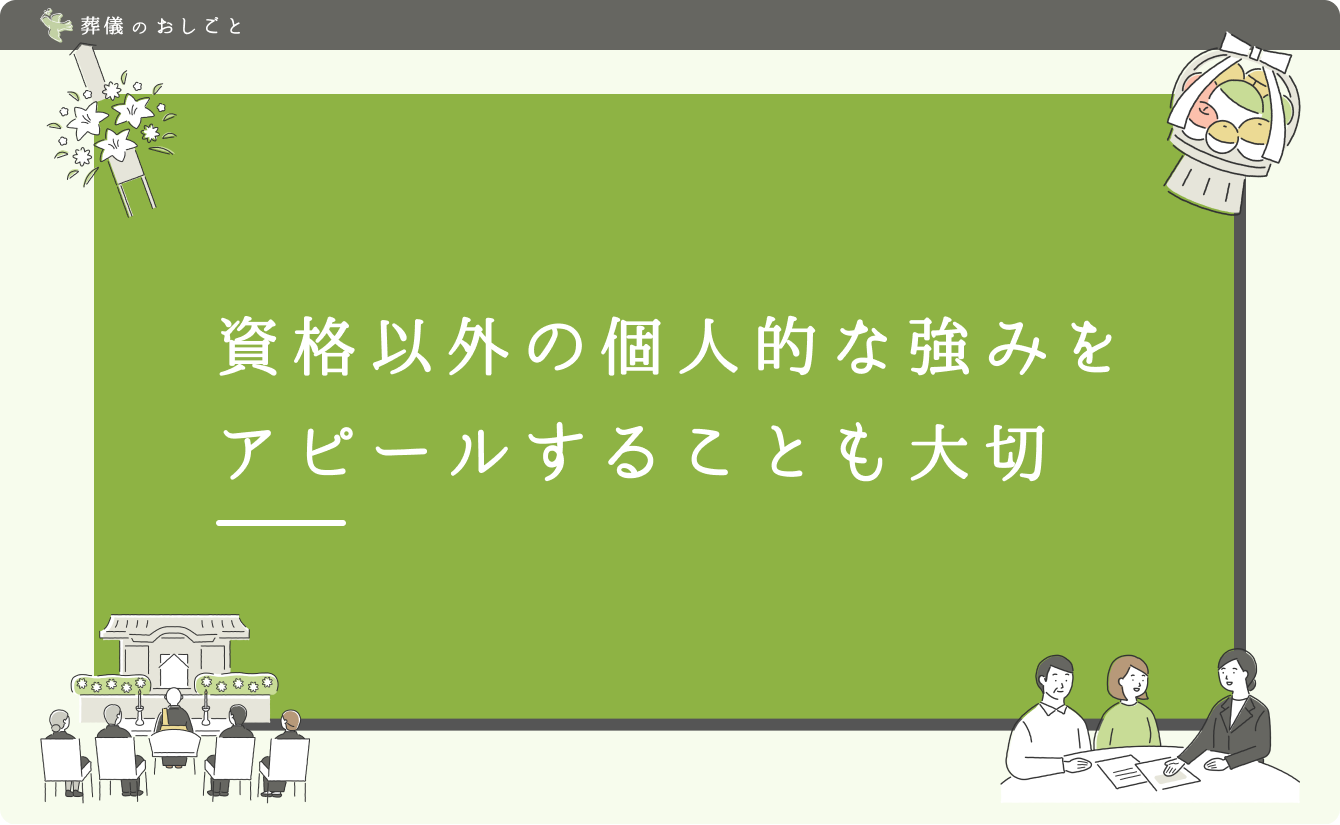 葬儀のおしごと

資格以外の個人的な強みをアピールすることも大切